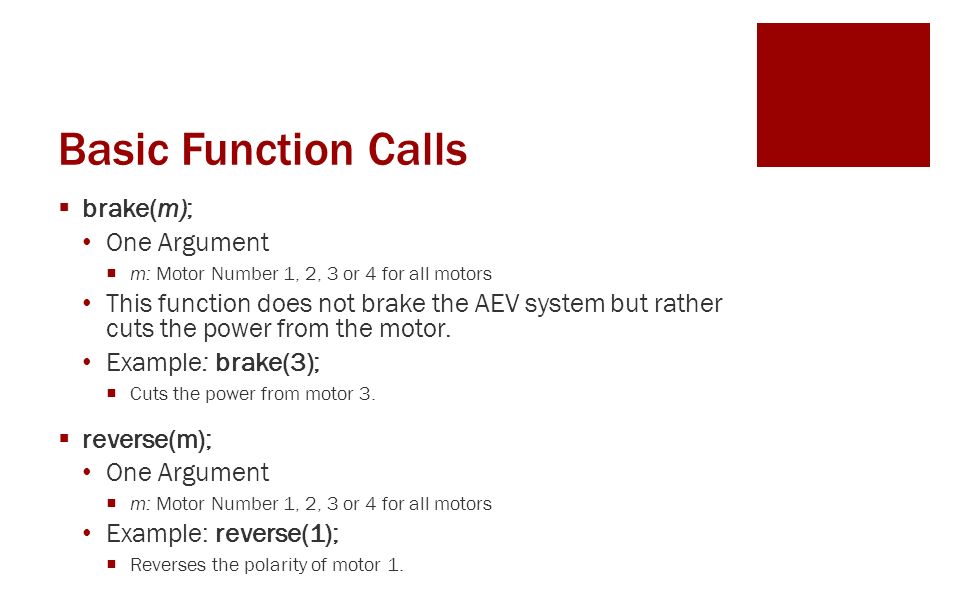 Basic Function Calls

▪ brake(m);
• One Argument
▪ m: Motor Number 1, 2, 3 or 4 for all motors
• This function does not brake the AEV system but rather cuts the power from the motor.
• Example: brake(3);
▪ Cuts the power from motor 3.

▪ reverse(m);
• One Argument
▪ m: Motor Number 1, 2, 3 or 4 for all motors
• Example: reverse(1);
▪ Reverses the polarity of motor 1.